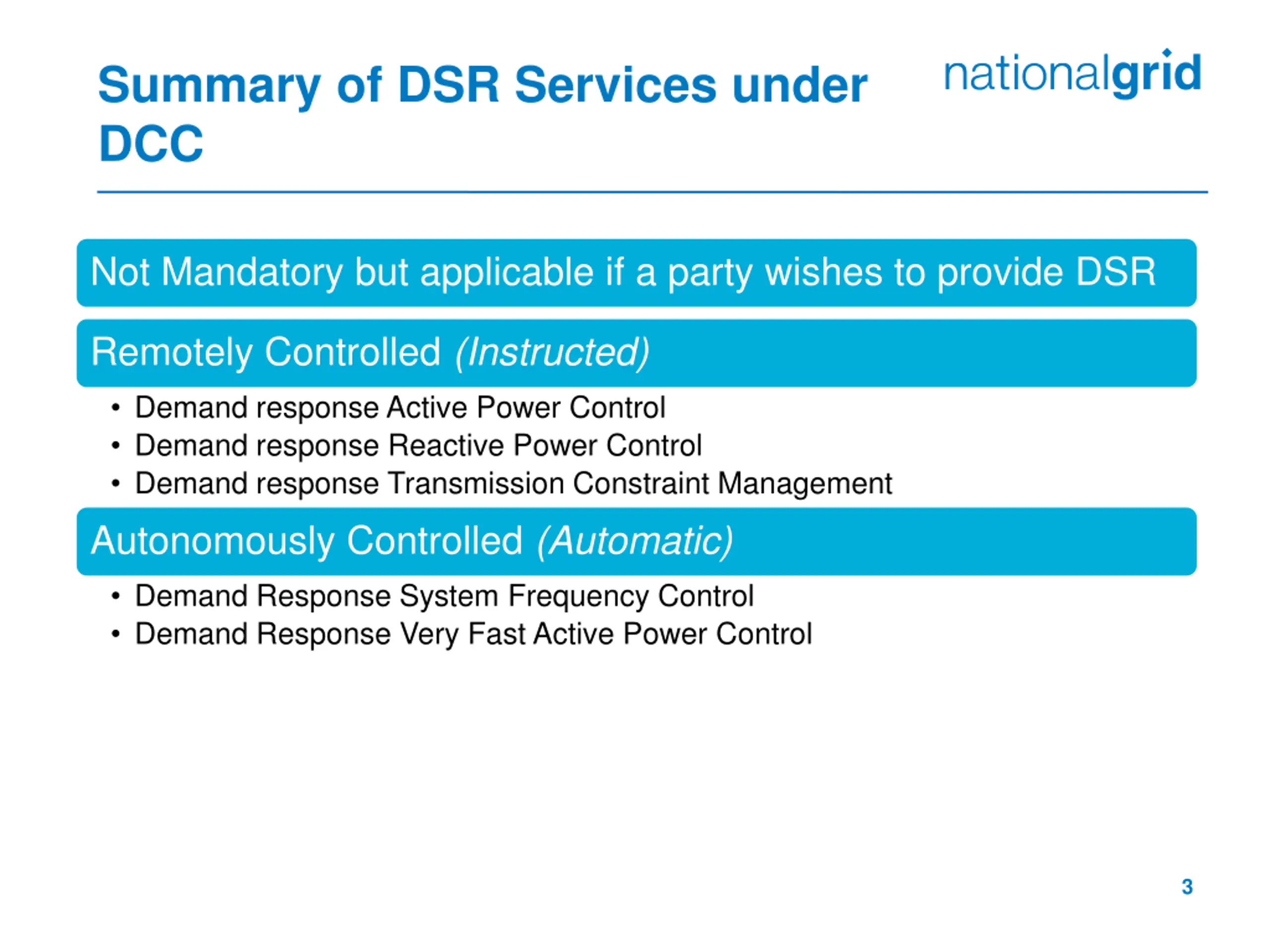 Summary of DSR Services under DCC

nationalgrid

Not Mandatory but applicable if a party wishes to provide DSR

Remotely Controlled (Instructed)

• Demand response Active Power Control
• Demand response Reactive Power Control
• Demand response Transmission Constraint Management

Autonomously Controlled (Automatic)

• Demand Response System Frequency Control
• Demand Response Very Fast Active Power Control

3